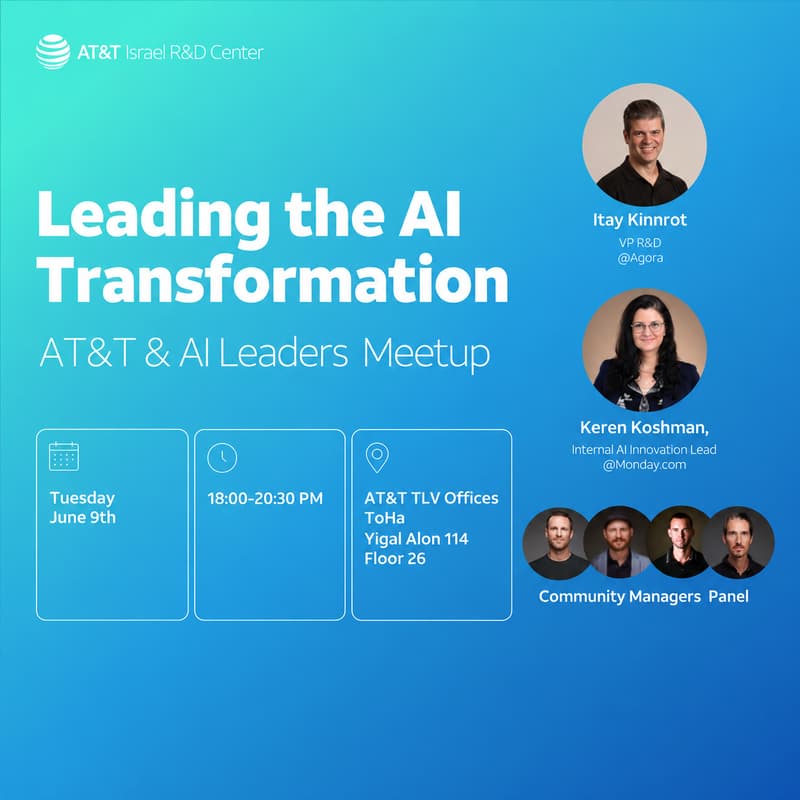 AT&T Israel R&D Center

Leading the AI Transformation

AT&T & AI Leaders Meetup

Tuesday June 9th

18:00-20:30 PM

AT&T TLV Offices
ToHa
Yigal Alon 114
Floor 26

Itay Kinnrot
VP R&D
@Agora

Keren Koshman,
Internal AI Innovation Lead
@Monday.com

Community Managers Panel